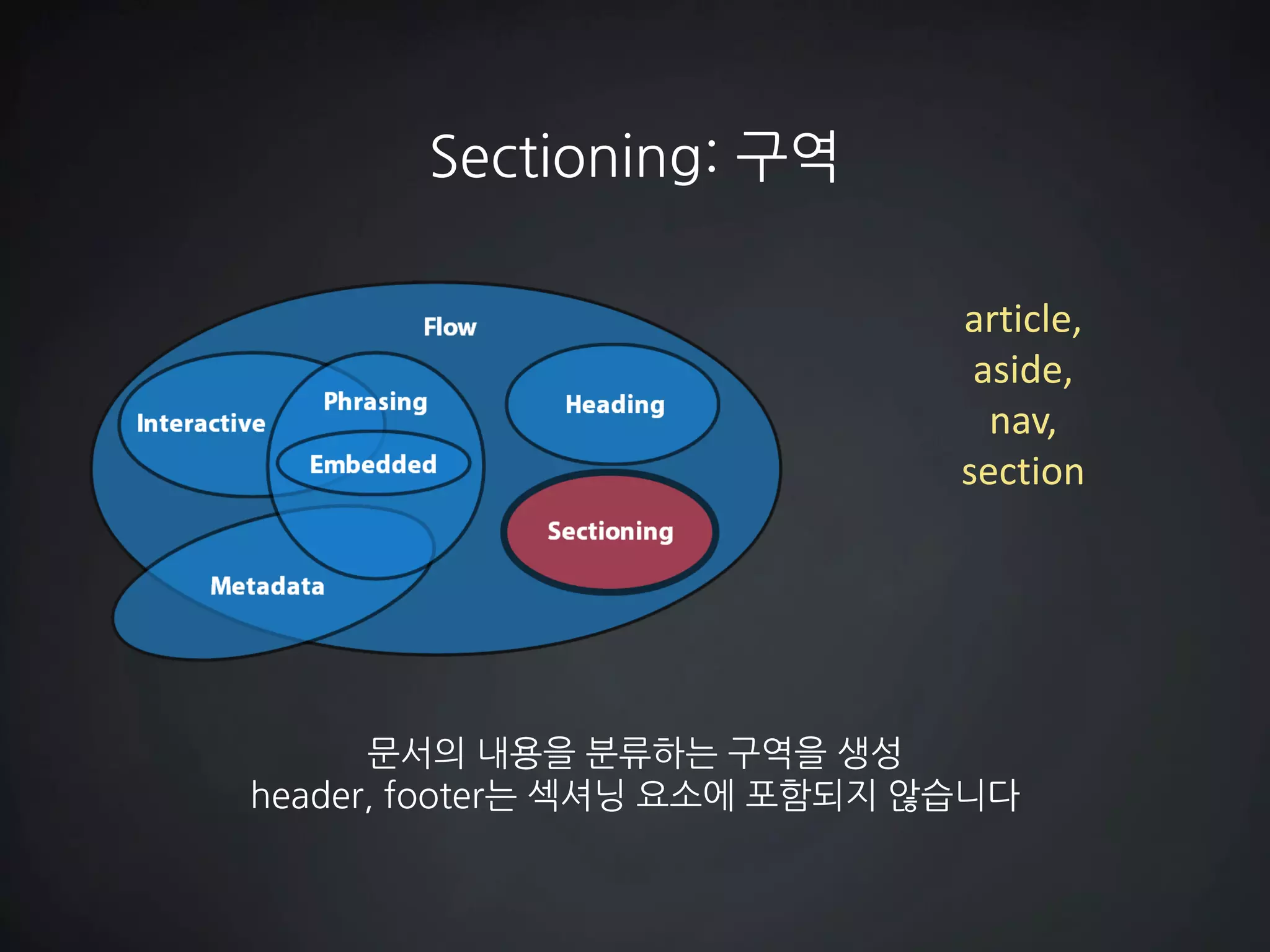 Sectioning: 구역

Flow

Interactive

Phrasing

Embedded

Heading

Sectioning

Metadata

article,
aside,
nav,
section

문서의 내용을 분류하는 구역을 생성
header, footer는 섹셔닝 요소에 포함되지 않습니다